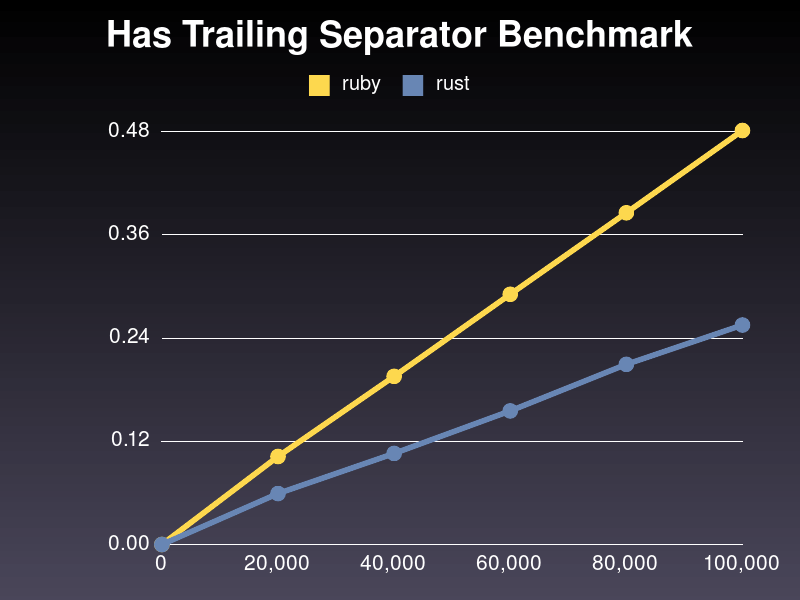 Has Trailing Separator Benchmark

ruby rust

0.48
0.36
0.24
0.12
0.00

0 20,000 40,000 60,000 80,000 100,000